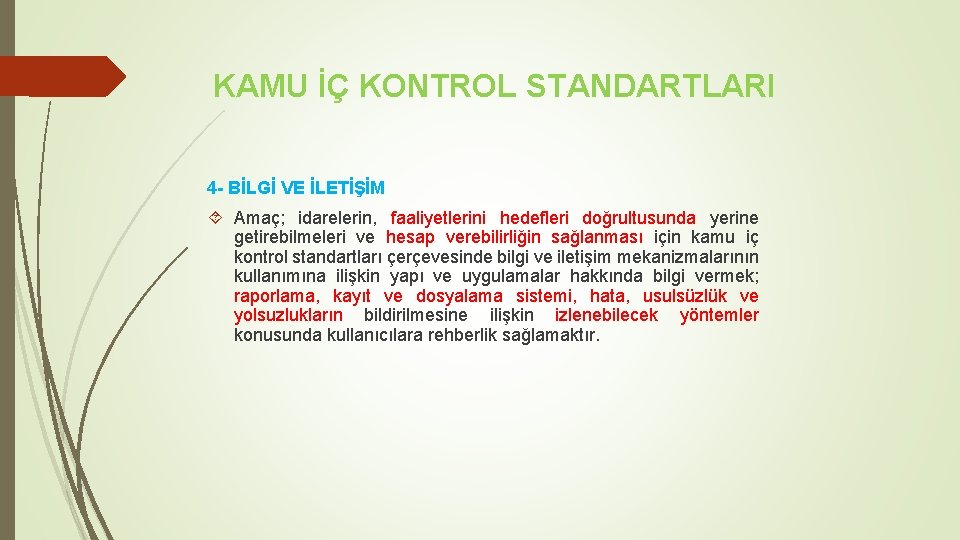 KAMU İÇ KONTROL STANDARTLARI

4- BİLGİ VE İLETİŞİM

Amaç; idarelerin, faaliyetlerini hedefleri doğrultusunda yerine getirebilmeleri ve hesap verebilirliğin sağlanması için kamu iç kontrol standartları çerçevesinde bilgi ve iletişim mekanizmalarının kullanımına ilişkin yapı ve uygulamalar hakkında bilgi vermek; raporlama, kayıt ve dosyalama sistemi, hata, usulsüzlük ve yolsuzlukların bildirilmesine ilişkin izlenebilecek yöntemler konusunda kullanıcılara rehberlik sağlamaktır.